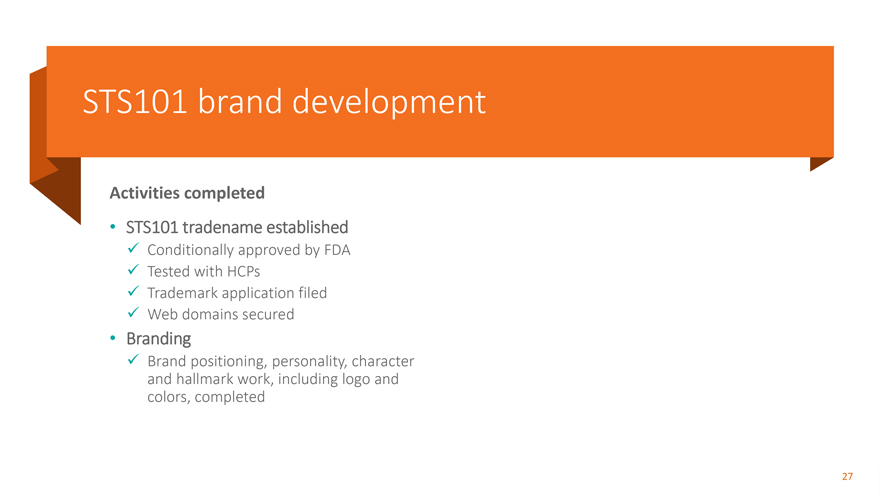 STS101 brand development

Activities completed

• STS101 tradename established
✓ Conditionally approved by FDA
✓ Tested with HCPs
✓ Trademark application filed
✓ Web domains secured
• Branding
✓ Brand positioning, personality, character and hallmark work, including logo and colors, completed

27